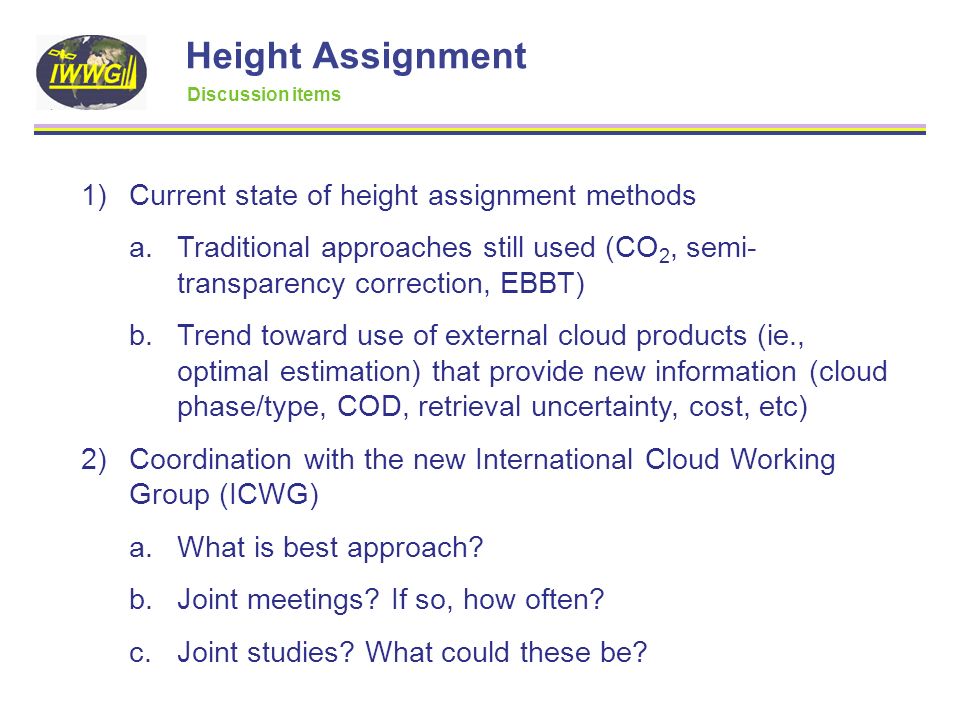 IWWG

Height Assignment
Discussion items

1) Current state of height assignment methods

a. Traditional approaches still used ($CO_2$, semi-transparency correction, EBBT)

b. Trend toward use of external cloud products (ie., optimal estimation) that provide new information (cloud phase/type, COD, retrieval uncertainty, cost, etc)

2) Coordination with the new International Cloud Working Group (ICWG)

a. What is best approach?

b. Joint meetings? If so, how often?

c. Joint studies? What could these be?